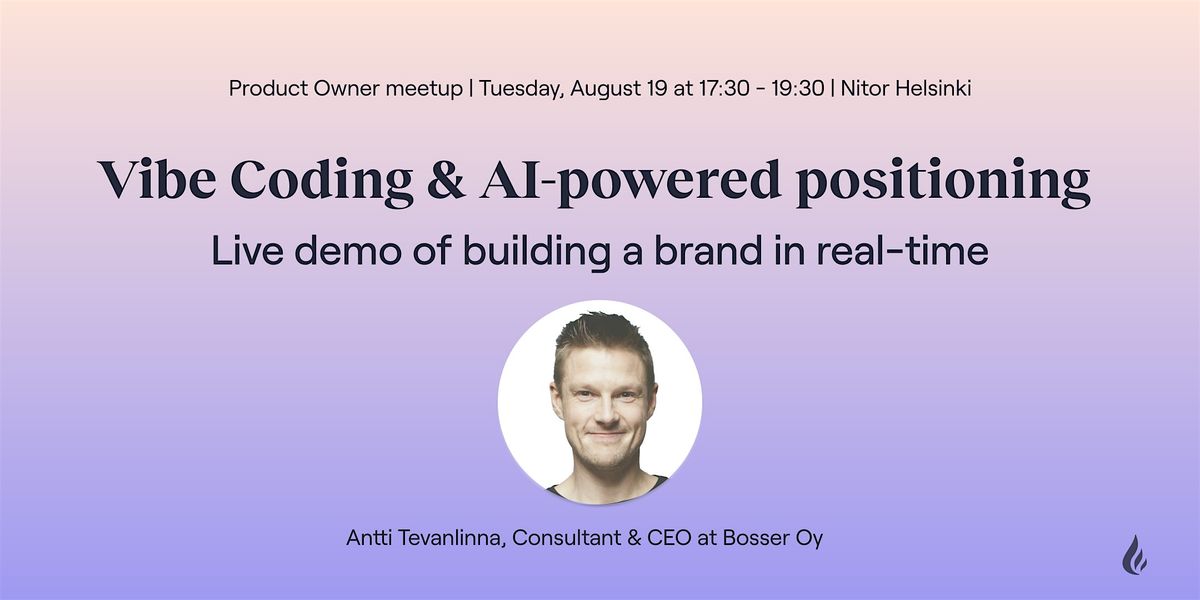 Product Owner meetup | Tuesday, August 19 at 17:30 - 19:30 | Nitor Helsinki

Vibe Coding & AI-powered positioning

Live demo of building a brand in real-time

Antti Tevanlinna, Consultant & CEO at Bosser Oy